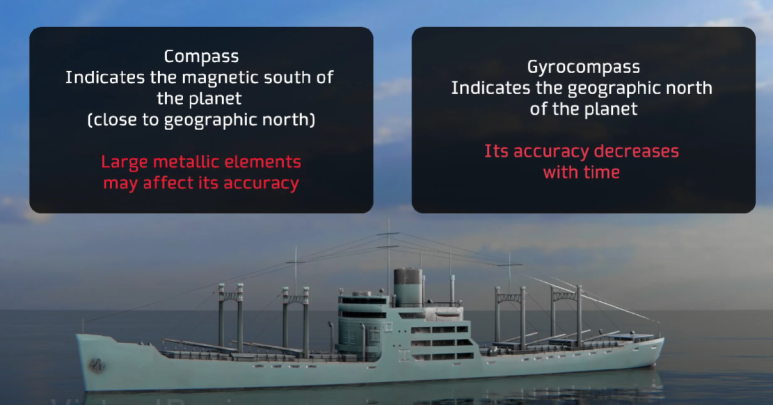 Compass
Indicates the magnetic south of the planet
(close to geographic north)

Large metallic elements may affect its accuracy

Gyrocompass
Indicates the geographic north of the planet

Its accuracy decreases with time